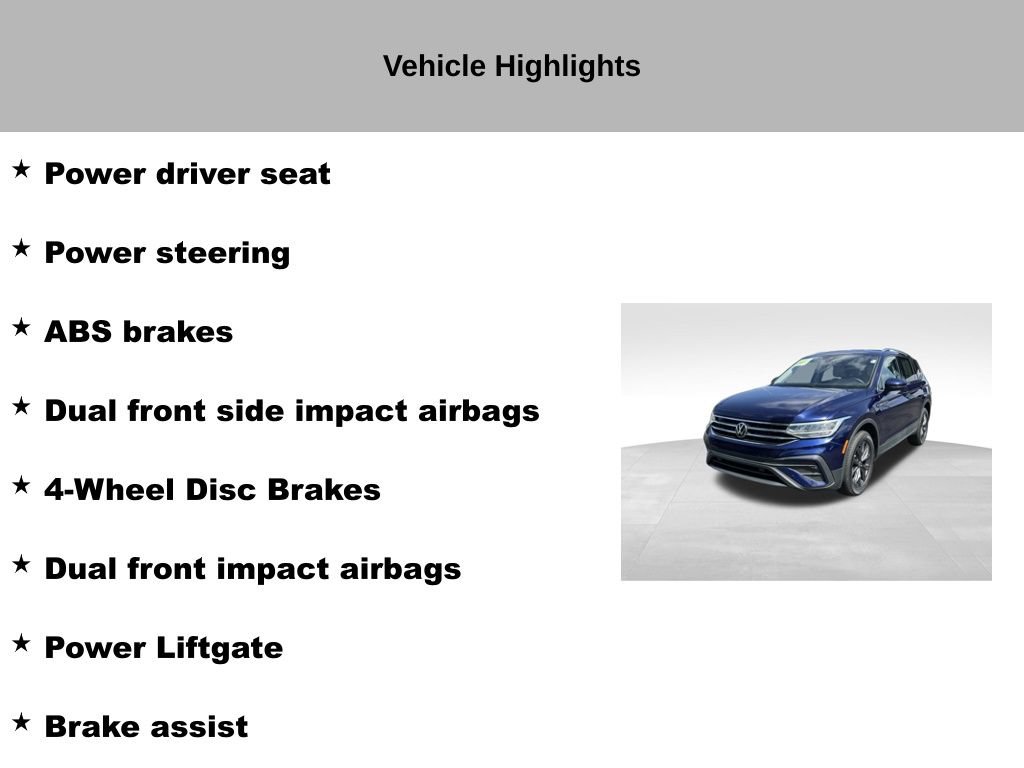 Vehicle Highlights

★ Power driver seat

★ Power steering

★ ABS brakes

★ Dual front side impact airbags

★ 4-Wheel Disc Brakes

★ Dual front impact airbags

★ Power Liftgate

★ Brake assist